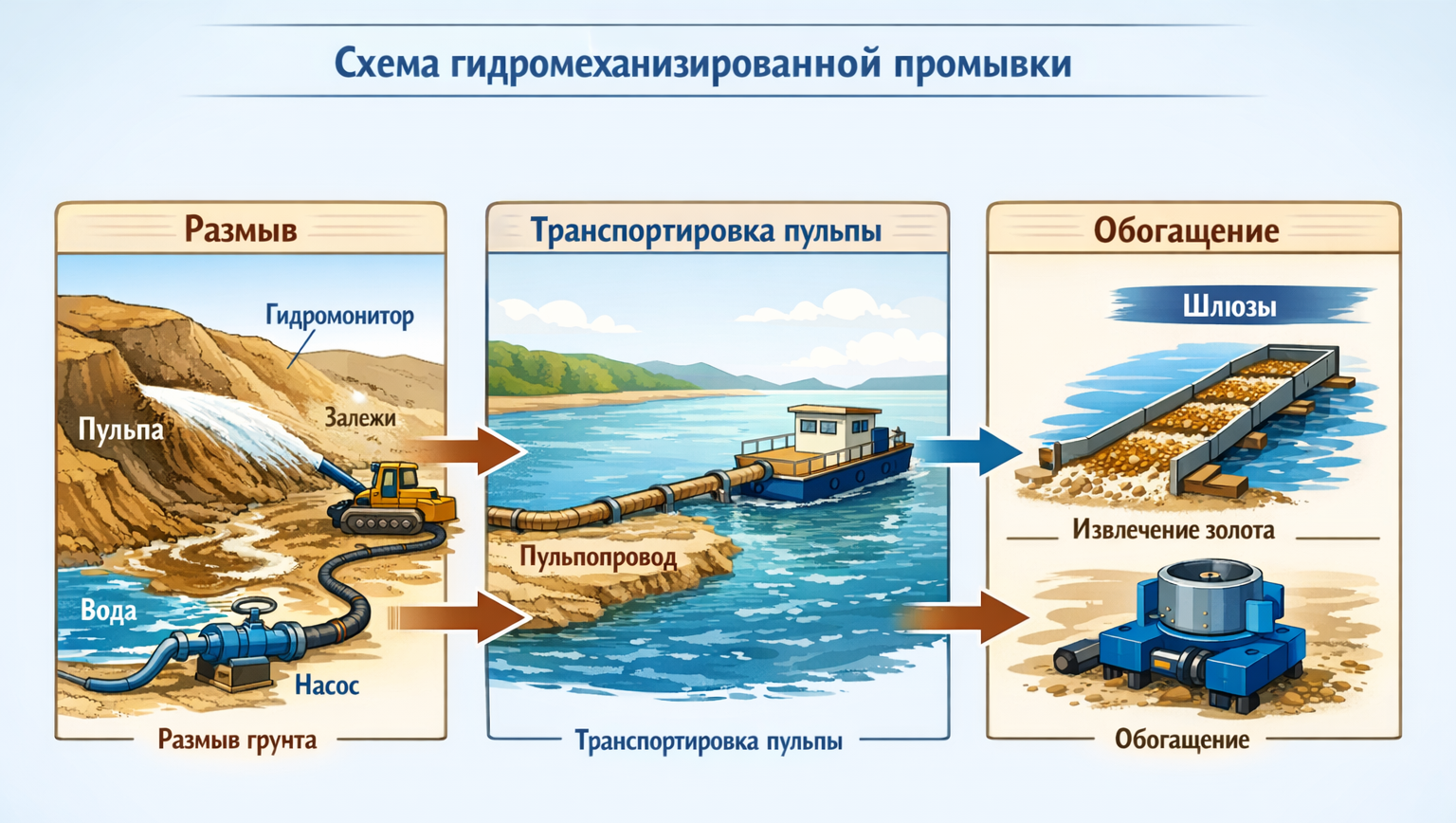 Схема гидромеханизированной промывки

Размыв

Гидромонитор

Пульпа

Залежи

Вода

Насос

Размыв грунта

Транспортировка пульпы

Пульпопровод

Транспортировка пульпы

Обогащение

Шлюзы

Извлечение золота

Обогащение